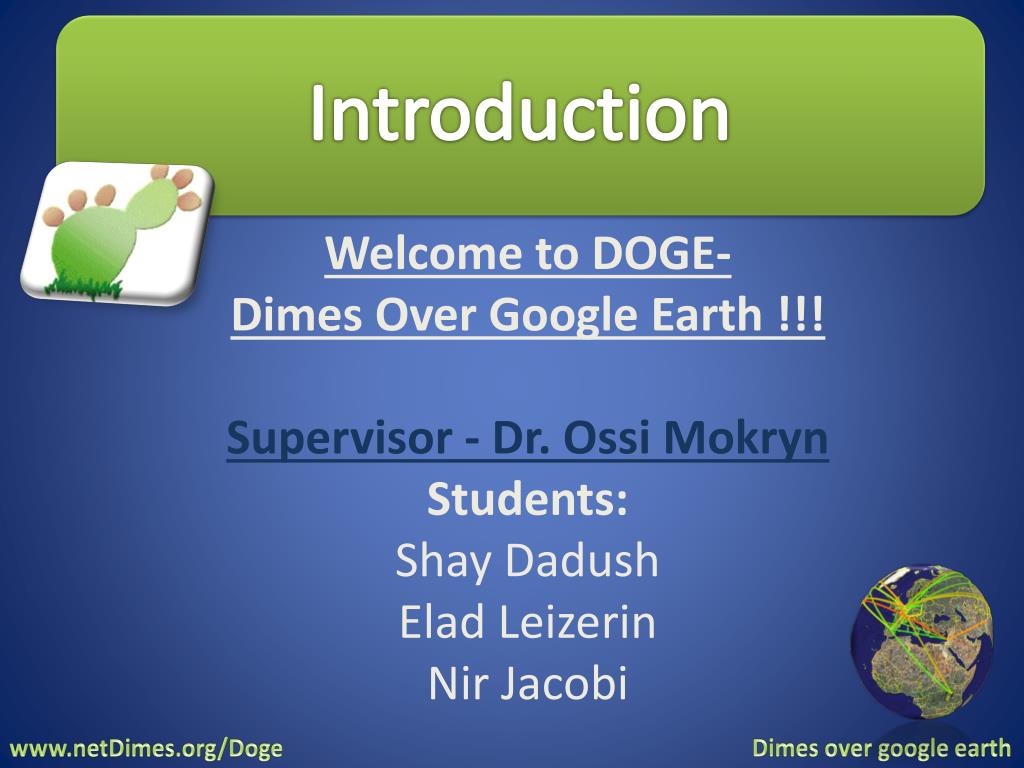 Introduction

Welcome to DOGE-
Dimes Over Google Earth !!!

Supervisor - Dr. Ossi Mokryn
Students:
Shay Dadush
Elad Leizerin
Nir Jacobi

www.netDimes.org/Doge

Dimes over google earth